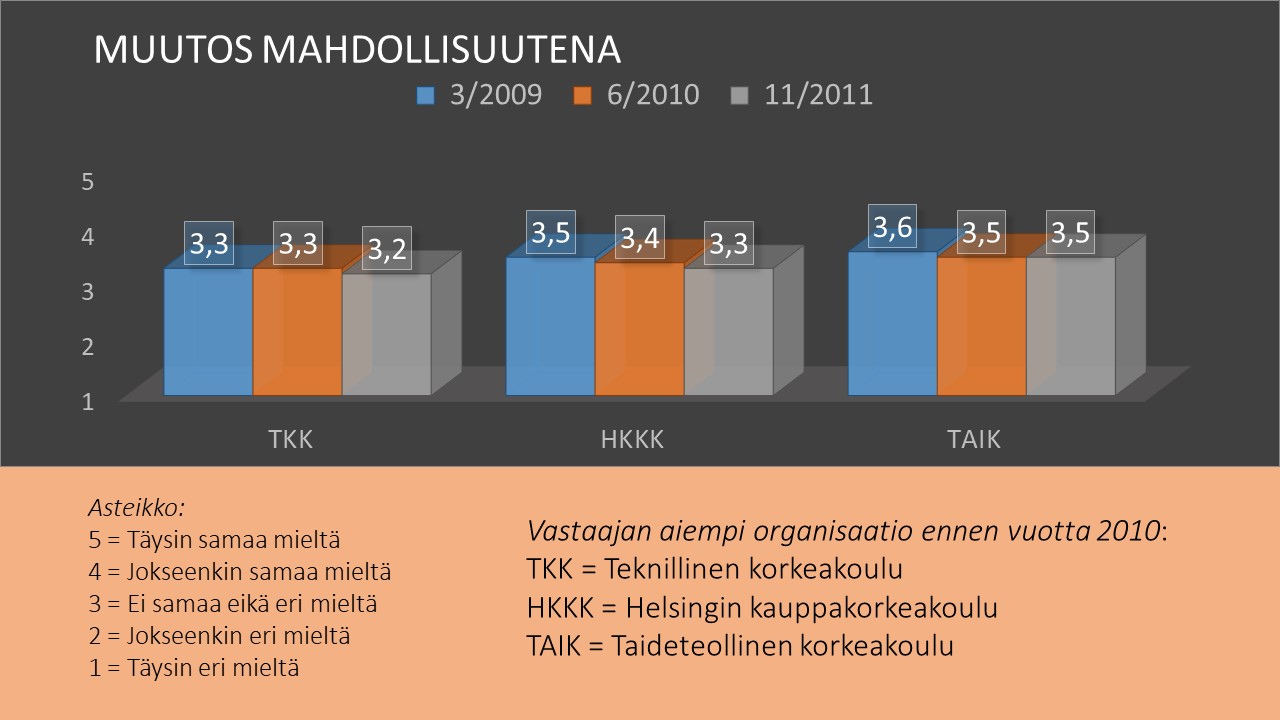 MUUTOS MAHDOLLISUUTENA

3/2009 6/2010 11/2011

5
4
3
2
1

3,3 3,3 3,2
3,5 3,4 3,3
3,6 3,5 3,5

TKK HKKK TAIK

Asteikko:
5 = Täysin samaa mieltä
4 = Jokseenkin samaa mieltä
3 = Ei samaa eikä eri mieltä
2 = Jokseenkin eri mieltä
1 = Täysin eri mieltä

Vastaajan aiempi organisaatio ennen vuotta 2010:
TKK = Teknillinen korkeakoulu
HKKK = Helsingin kauppakorkeakoulu
TAIK = Taideteollinen korkeakoulu